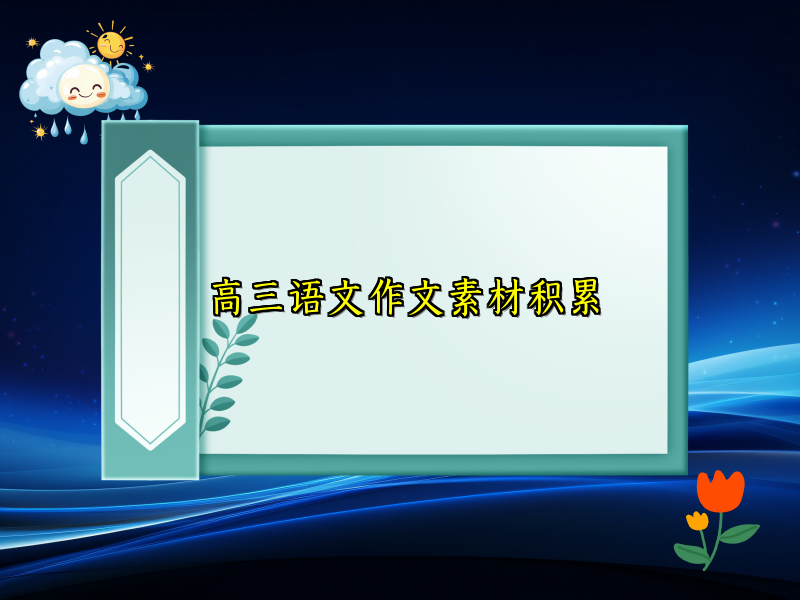 高三语文作文素材积累